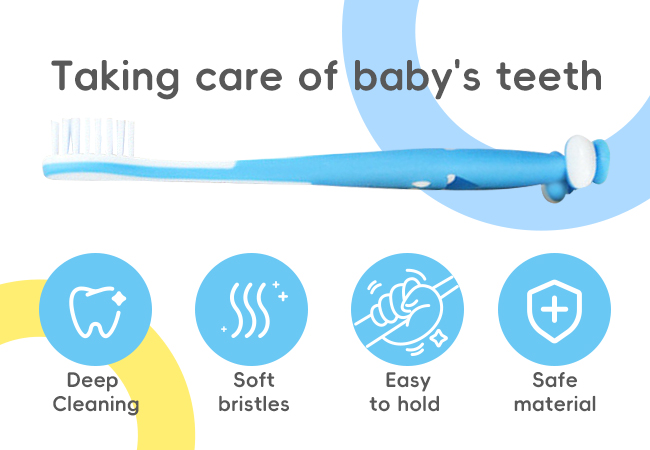 Taking care of baby's teeth

Deep Cleaning

Soft bristles

Easy to hold

Safe material